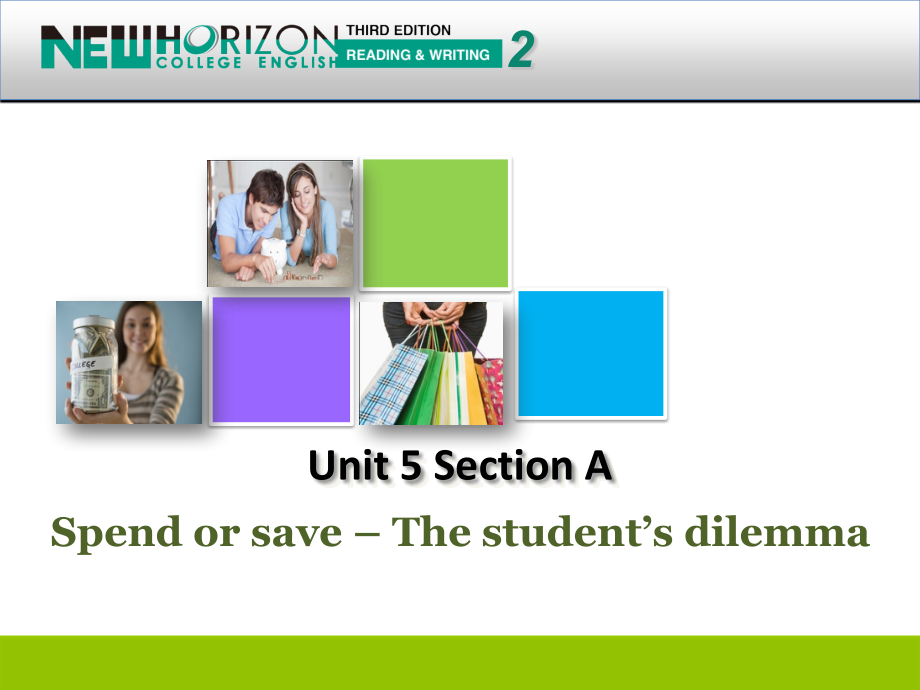 NEW HORIZON COLLEGE ENGLISH THIRD EDITION READING & WRITING 2

COLLEGE

Unit 5 Section A

Spend or save – The student's dilemma